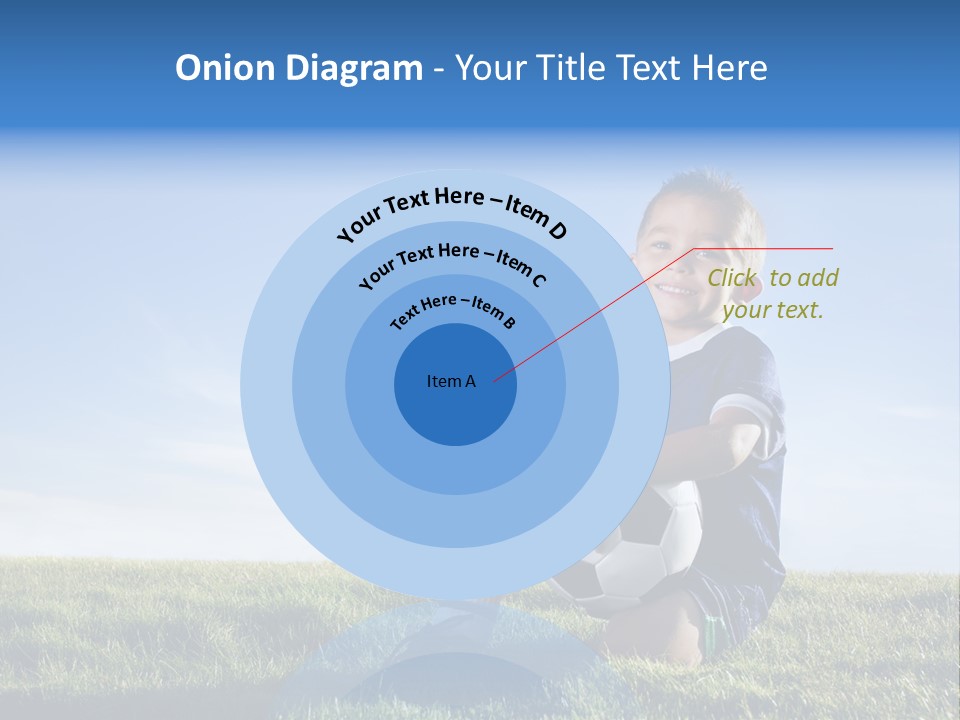 Onion Diagram - Your Title Text Here

Your Text Here – Item D

Your Text Here – Item C

Text Here – Item B

Item A

Click to add your text.